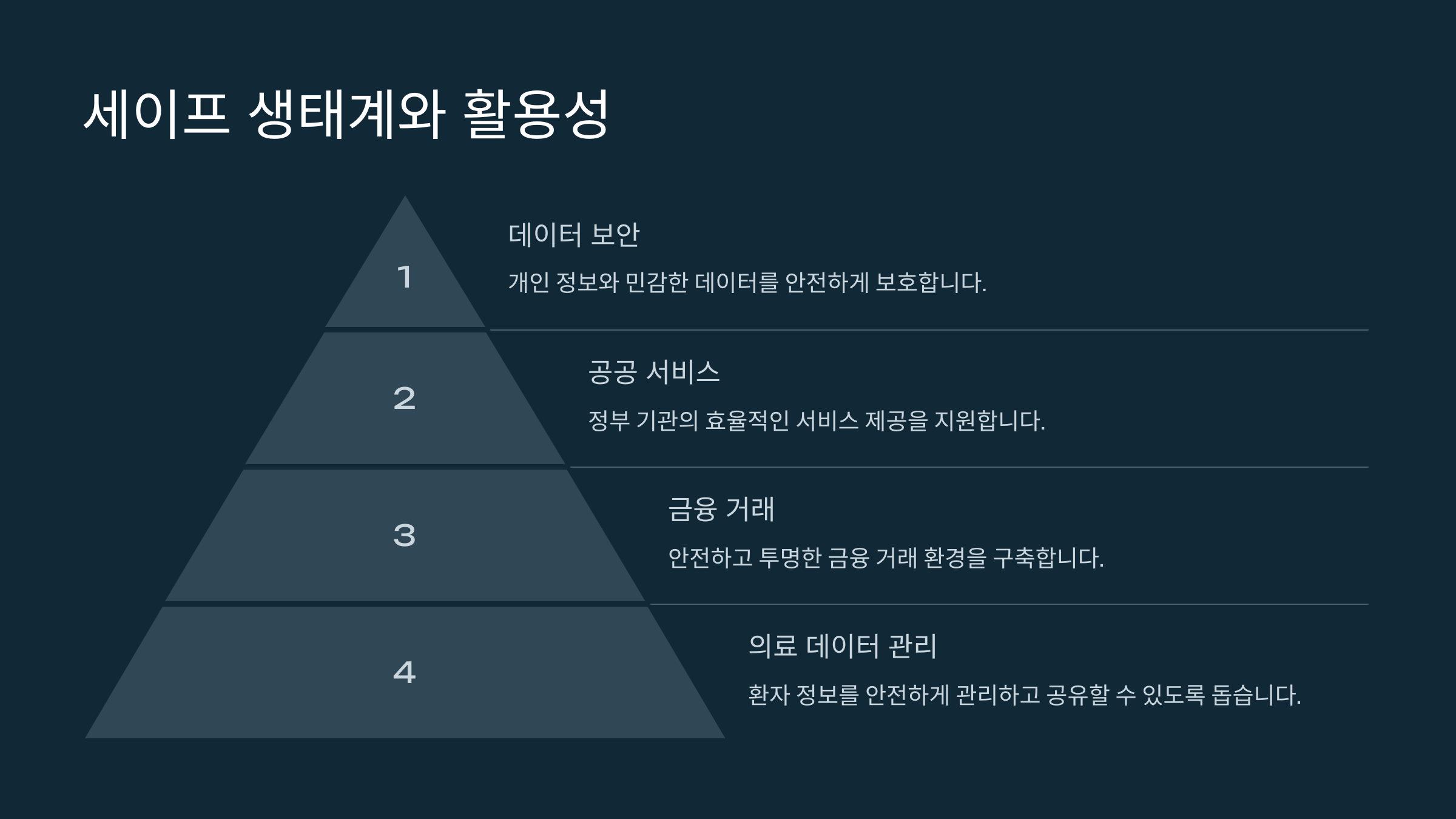 세이프 생태계와 활용성

1

데이터 보안

개인 정보와 민감한 데이터를 안전하게 보호합니다.

2

공공 서비스

정부 기관의 효율적인 서비스 제공을 지원합니다.

3

금융 거래

안전하고 투명한 금융 거래 환경을 구축합니다.

4

의료 데이터 관리

환자 정보를 안전하게 관리하고 공유할 수 있도록 돕습니다.